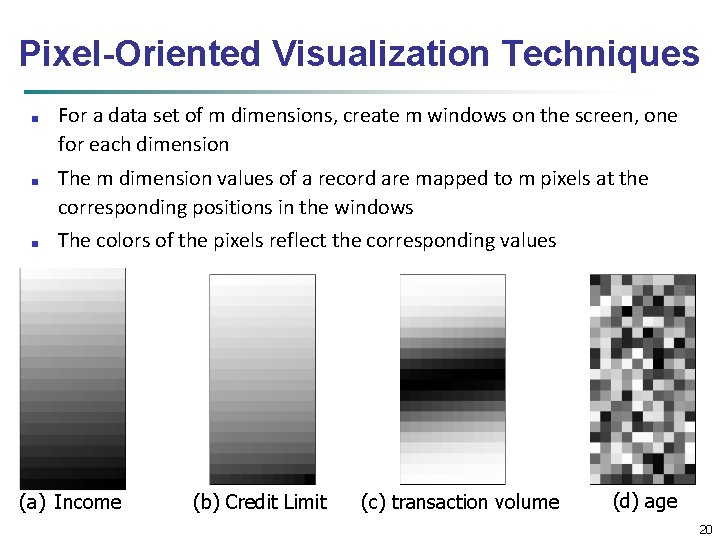 Pixel-Oriented Visualization Techniques

For a data set of m dimensions, create m windows on the screen, one for each dimension

The m dimension values of a record are mapped to m pixels at the corresponding positions in the windows

The colors of the pixels reflect the corresponding values

(a) Income

(b) Credit Limit

(c) transaction volume

(d) age

20